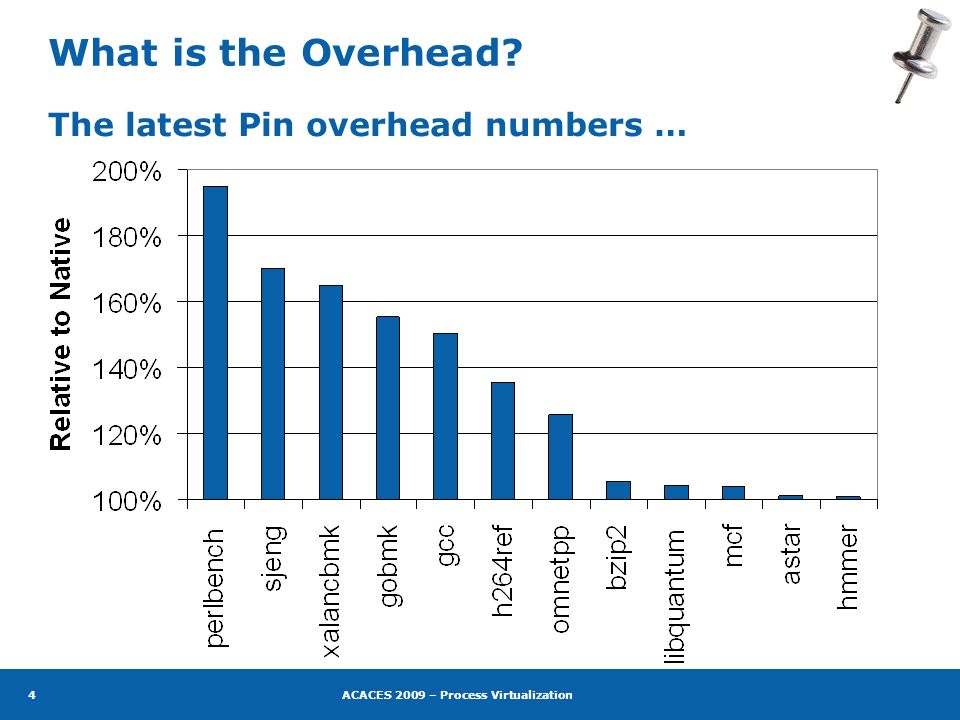 What is the Overhead?

The latest Pin overhead numbers …

Relative to Native

200%
180%
160%
140%
120%
100%

perlbench
sjeng
xalancbmk
gobmk
gcc
h264ref
omnetpp
bzip2
libquantum
mcf
astar
hmmer

4

ACACES 2009 – Process Virtualization